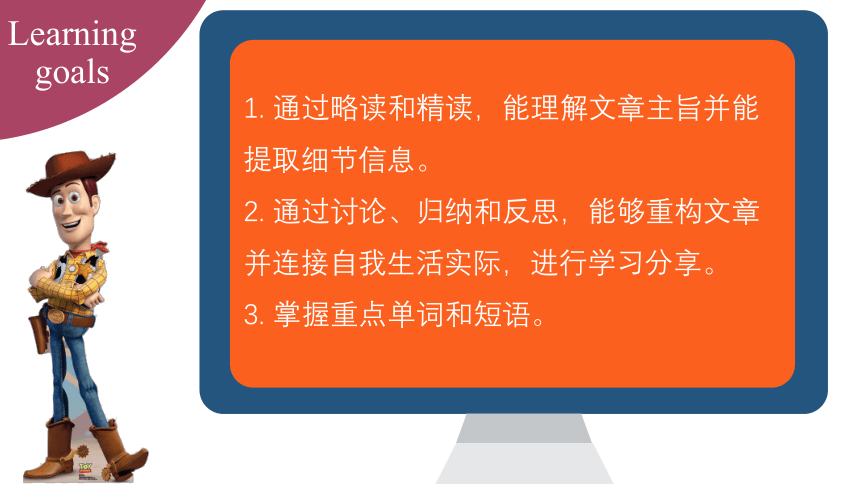 Learning goals

1. 通过略读和精读，能理解文章主旨并能提取细节信息。
2. 通过讨论、归纳和反思，能够重构文章并连接自我生活实际，进行学习分享。
3. 掌握重点单词和短语。